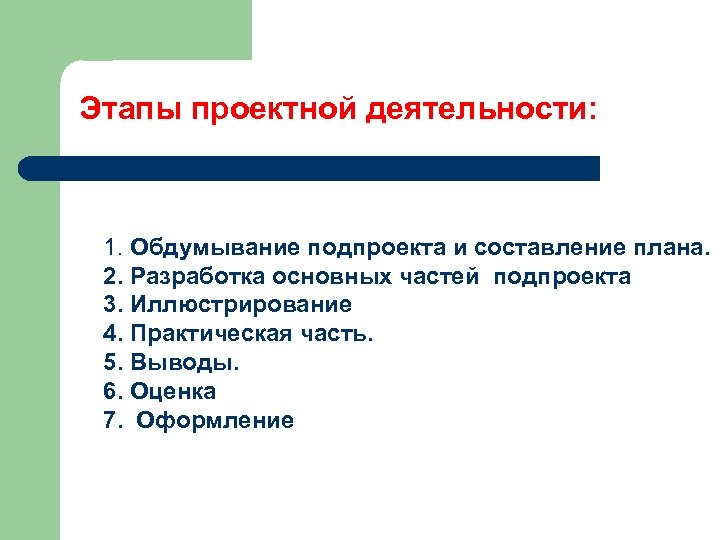 Этапы проектной деятельности:

1. Обдумывание подпроекта и составление плана.
2. Разработка основных частей подпроекта
3. Иллюстрирование
4. Практическая часть.
5. Выводы.
6. Оценка
7. Оформление